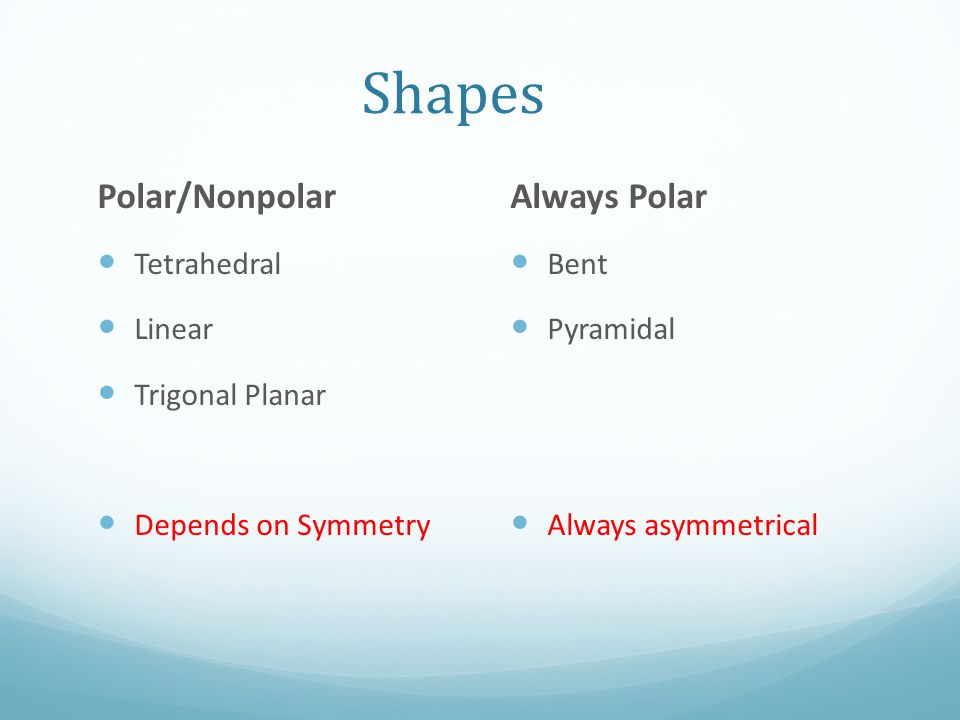 Shapes

Polar/Nonpolar

- Tetrahedral
- Linear
- Trigonal Planar

- Depends on Symmetry

Always Polar

- Bent
- Pyramidal

- Always asymmetrical